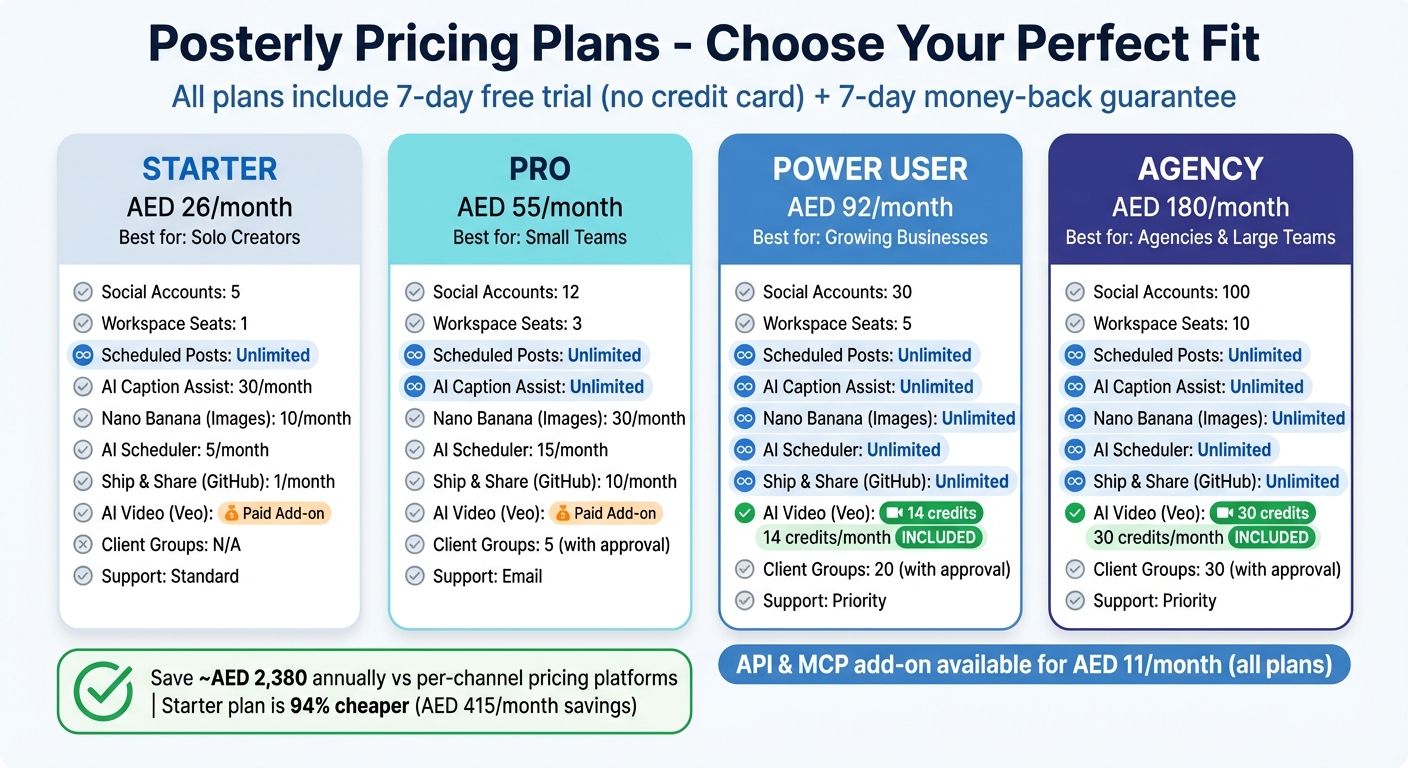 Posterly Pricing Plans - Choose Your Perfect Fit

All plans include 7-day free trial (no credit card) + 7-day money-back guarantee

STARTER
AED 26/month
Best for: Solo Creators

Social Accounts: 5
Workspace Seats: 1
Scheduled Posts: Unlimited
AI Caption Assist: 30/month
Nano Banana (Images): 10/month
AI Scheduler: 5/month
Ship & Share (GitHub): 1/month
AI Video (Veo): Paid Add-on
Client Groups: N/A
Support: Standard

PRO
AED 55/month
Best for: Small Teams

Social Accounts: 12
Workspace Seats: 3
Scheduled Posts: Unlimited
AI Caption Assist: Unlimited
Nano Banana (Images): 30/month
AI Scheduler: 15/month
Ship & Share (GitHub): 10/month
AI Video (Veo): Paid Add-on
Client Groups: 5 (with approval)
Support: Email

POWER USER
AED 92/month
Best for: Growing Businesses

Social Accounts: 30
Workspace Seats: 5
Scheduled Posts: Unlimited
AI Caption Assist: Unlimited
Nano Banana (Images): Unlimited
AI Scheduler: Unlimited
Ship & Share (GitHub): Unlimited
AI Video (Veo): 14 credits
14 credits/month INCLUDED
Client Groups: 20 (with approval)
Support: Priority

AGENCY
AED 180/month
Best for: Agencies & Large Teams

Social Accounts: 100
Workspace Seats: 10
Scheduled Posts: Unlimited
AI Caption Assist: Unlimited
Nano Banana (Images): Unlimited
AI Scheduler: Unlimited
Ship & Share (GitHub): Unlimited
AI Video (Veo): 30 credits
30 credits/month INCLUDED
Client Groups: 30 (with approval)
Support: Priority

Save ~AED 2,380 annually vs per-channel pricing platforms | Starter plan is 94% cheaper (AED 415/month savings)

API & MCP add-on available for AED 11/month (all plans)